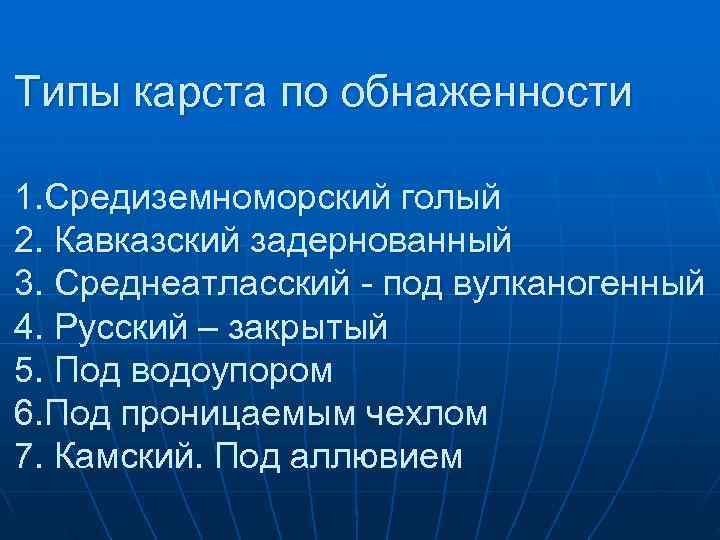 Типы карста по обнаженности

1.Средиземноморский голый
2. Кавказский задернованный
3. Среднеатласский - под вулканогенный
4. Русский – закрытый
5. Под водоупором
6.Под проницаемым чехлом
7. Камский. Под аллювием